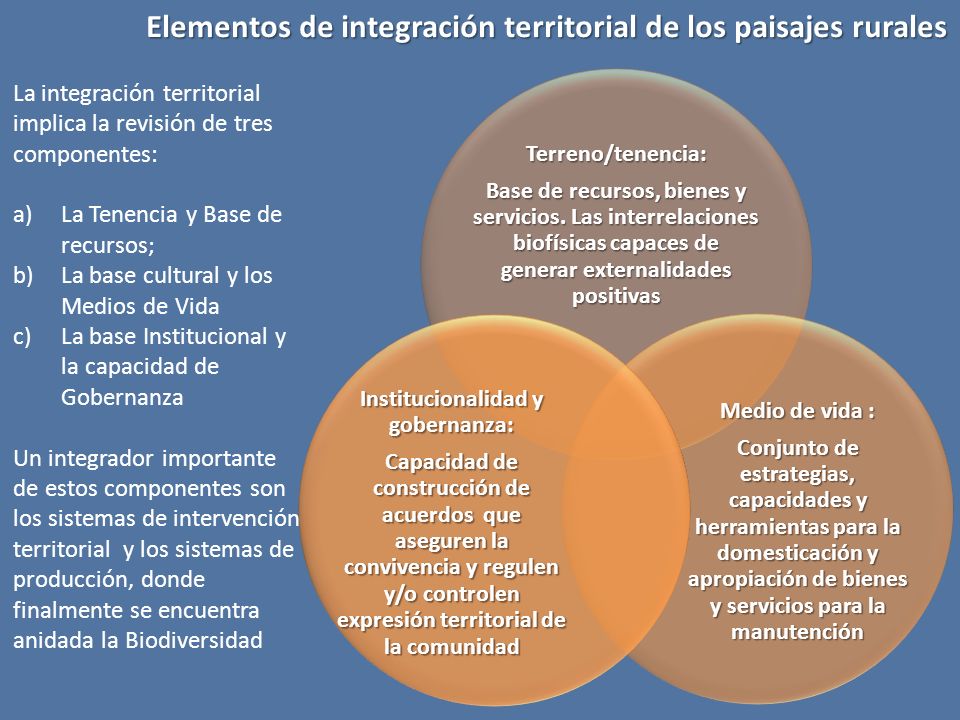 Elementos de integración territorial de los paisajes rurales

La integración territorial implica la revisión de tres componentes:

a) La Tenencia y Base de recursos;
b) La base cultural y los Medios de Vida
c) La base Institucional y la capacidad de Gobernanza

Un integrador importante de estos componentes son los sistemas de intervención territorial y los sistemas de producción, donde finalmente se encuentra anidada la Biodiversidad

Terreno/tenencia:

Base de recursos, bienes y servicios. Las interrelaciones biofísicas capaces de generar externalidades positivas

Institucionalidad y gobernanza:

Capacidad de construcción de acuerdos que aseguren la convivencia y regulen y/o controlen expresión territorial de la comunidad

Medio de vida :

Conjunto de estrategias, capacidades y herramientas para la domesticación y apropiación de bienes y servicios para la manutención